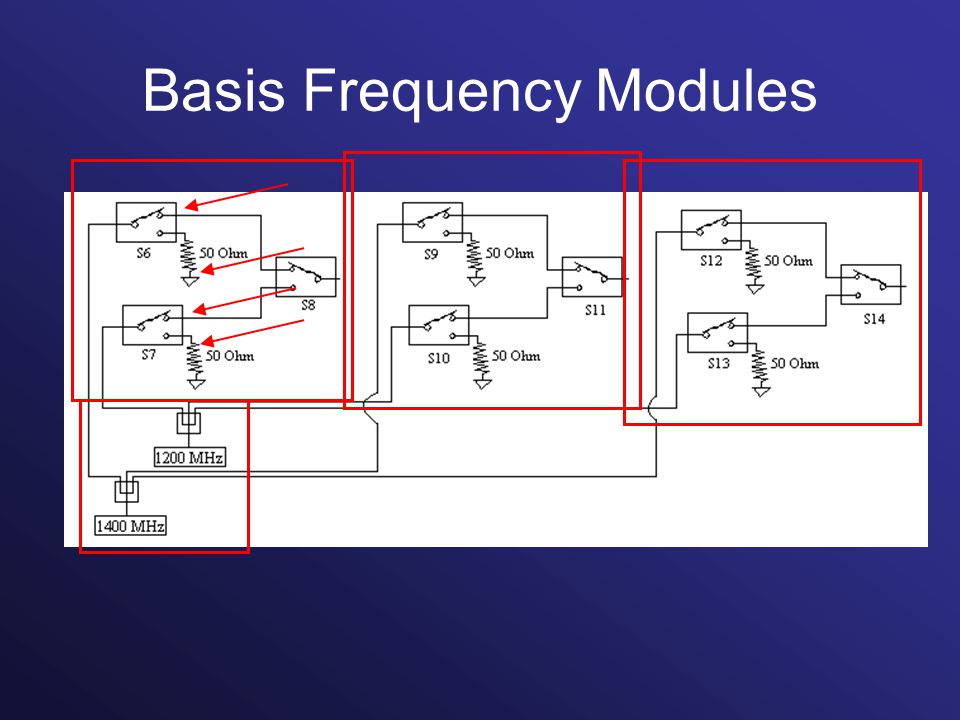 Basis Frequency Modules

S6
50 Ohm
S8
S7
50 Ohm
S9
50 Ohm
S11
S10
50 Ohm
S12
50 Ohm
S14
S13
50 Ohm
1200 MHz
1400 MHz